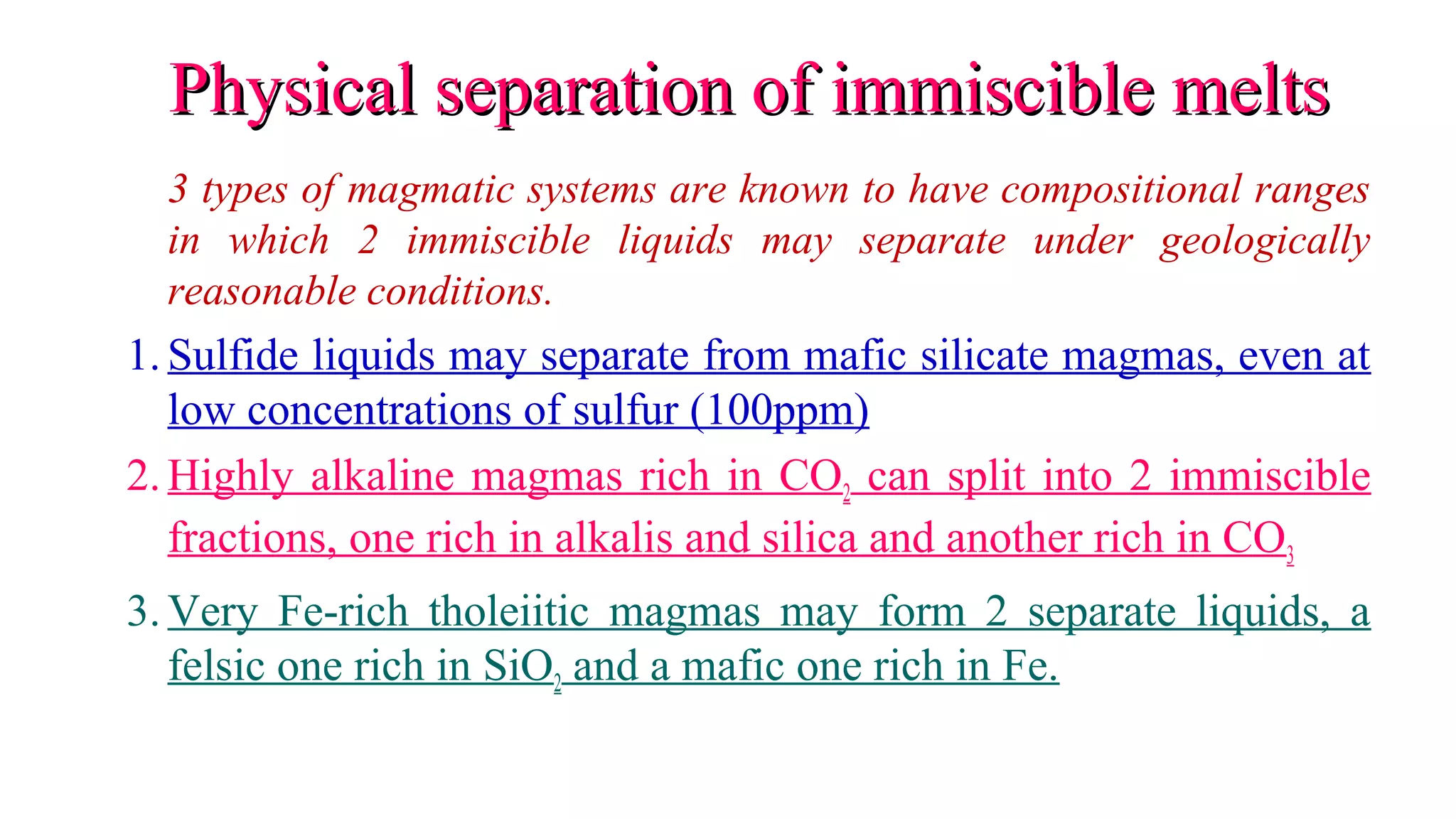 Physical separation of immiscible melts

3 types of magmatic systems are known to have compositional ranges in which 2 immiscible liquids may separate under geologically reasonable conditions.

1. Sulfide liquids may separate from mafic silicate magmas, even at low concentrations of sulfur (100ppm)

2. Highly alkaline magmas rich in $CO_2$ can split into 2 immiscible fractions, one rich in alkalis and silica and another rich in $CO_3$

3. Very Fe-rich tholeiitic magmas may form 2 separate liquids, a felsic one rich in $SiO_2$ and a mafic one rich in Fe.